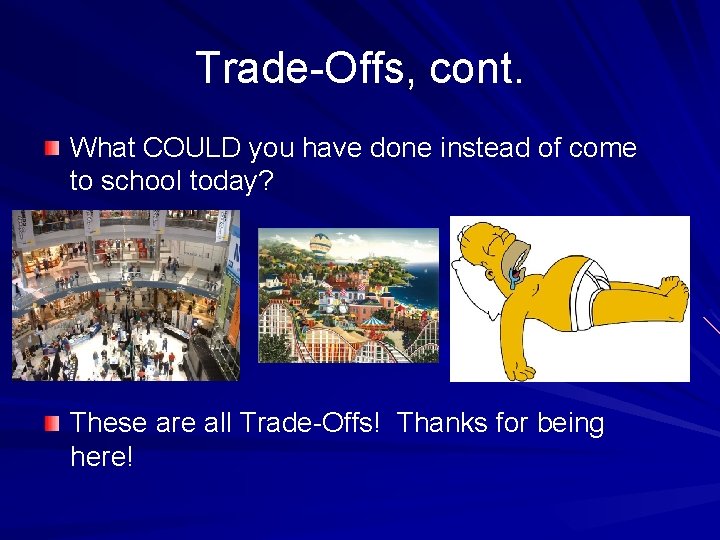 Trade-Offs, cont.

What COULD you have done instead of come to school today?

These are all Trade-Offs!  Thanks for being here!